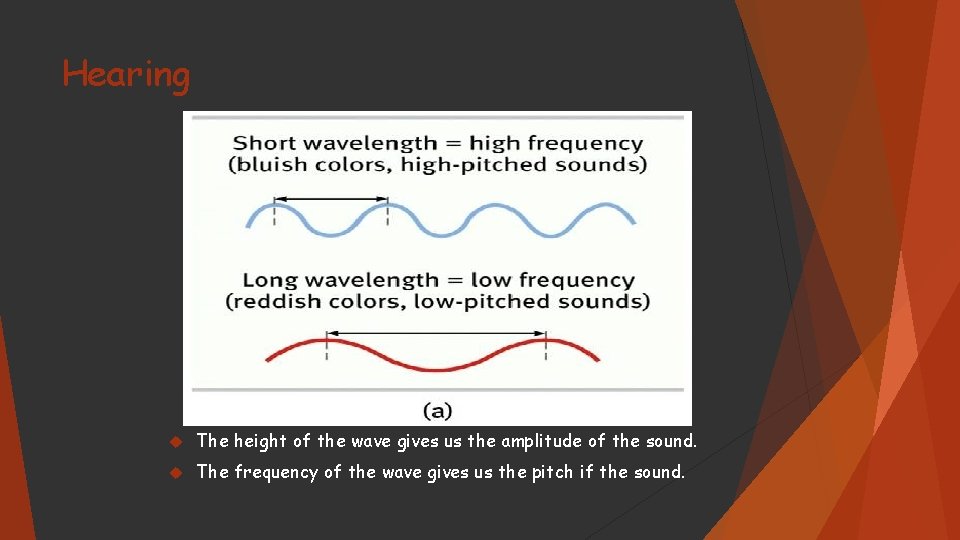 Hearing

Short wavelength = high frequency
(bluish colors, high-pitched sounds)

Long wavelength = low frequency
(reddish colors, low-pitched sounds)

(a)

The height of the wave gives us the amplitude of the sound.

The frequency of the wave gives us the pitch if the sound.